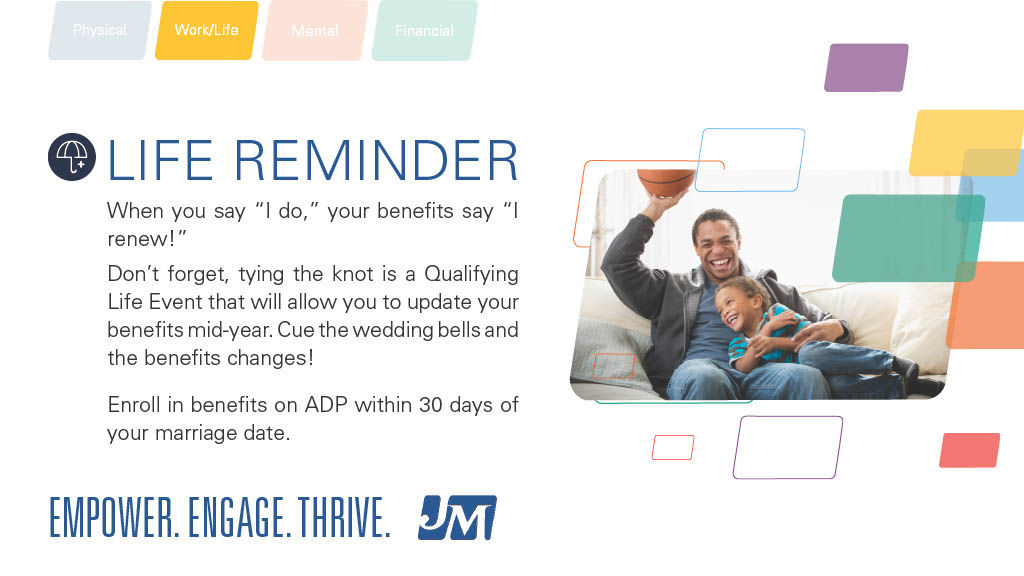 Physical Work/Life Mental Financial

LIFE REMINDER

When you say "I do," your benefits say "I renew!"

Don't forget, tying the knot is a Qualifying Life Event that will allow you to update your benefits mid-year. Cue the wedding bells and the benefits changes!

Enroll in benefits on ADP within 30 days of your marriage date.

EMPOWER. ENGAGE. THRIVE.

JM